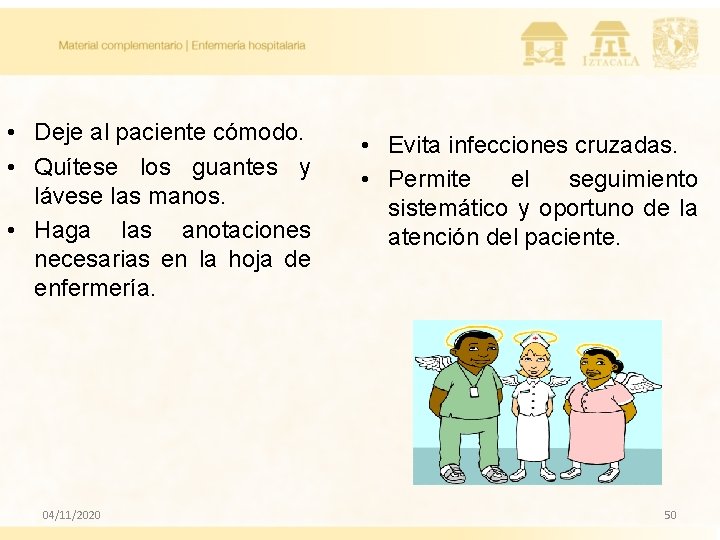 Material complementario | Enfermería hospitalaria

IZTACALA

• Deje al paciente cómodo.
• Quítese los guantes y lávese las manos.
• Haga las anotaciones necesarias en la hoja de enfermería.

• Evita infecciones cruzadas.
• Permite el seguimiento sistemático y oportuno de la atención del paciente.

04/11/2020

50